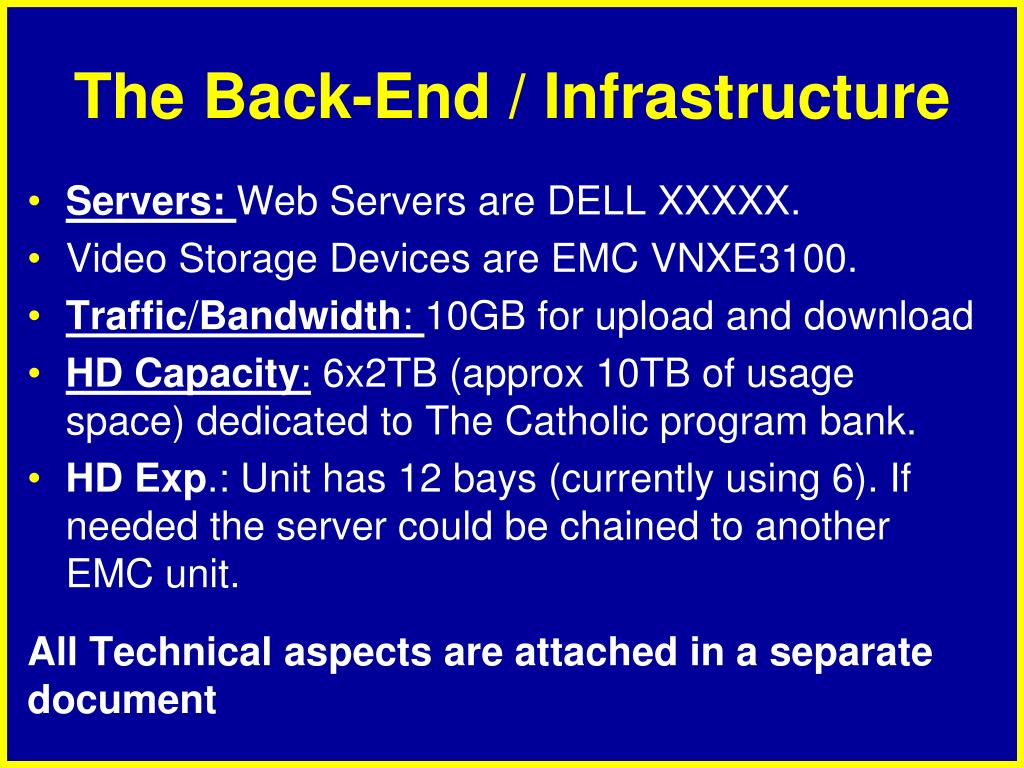 The Back-End / Infrastructure

• Servers: Web Servers are DELL XXXXX.
• Video Storage Devices are EMC VNXE3100.
• Traffic/Bandwidth: 10GB for upload and download
• HD Capacity: 6x2TB (approx 10TB of usage space) dedicated to The Catholic program bank.
• HD Exp.: Unit has 12 bays (currently using 6). If needed the server could be chained to another EMC unit.

All Technical aspects are attached in a separate document